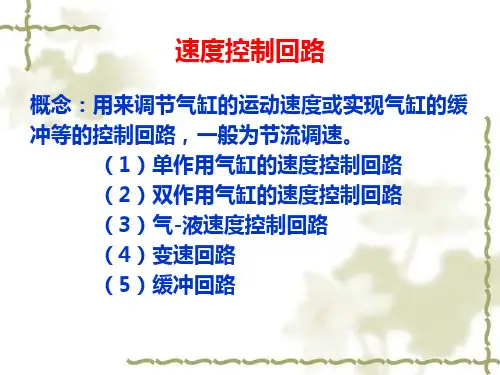 速度控制回路

概念：用来调节气缸的运动速度或实现气缸的缓冲等的控制回路，一般为节流调速。

（1）单作用气缸的速度控制回路
（2）双作用气缸的速度控制回路
（3）气-液速度控制回路
（4）变速回路
（5）缓冲回路